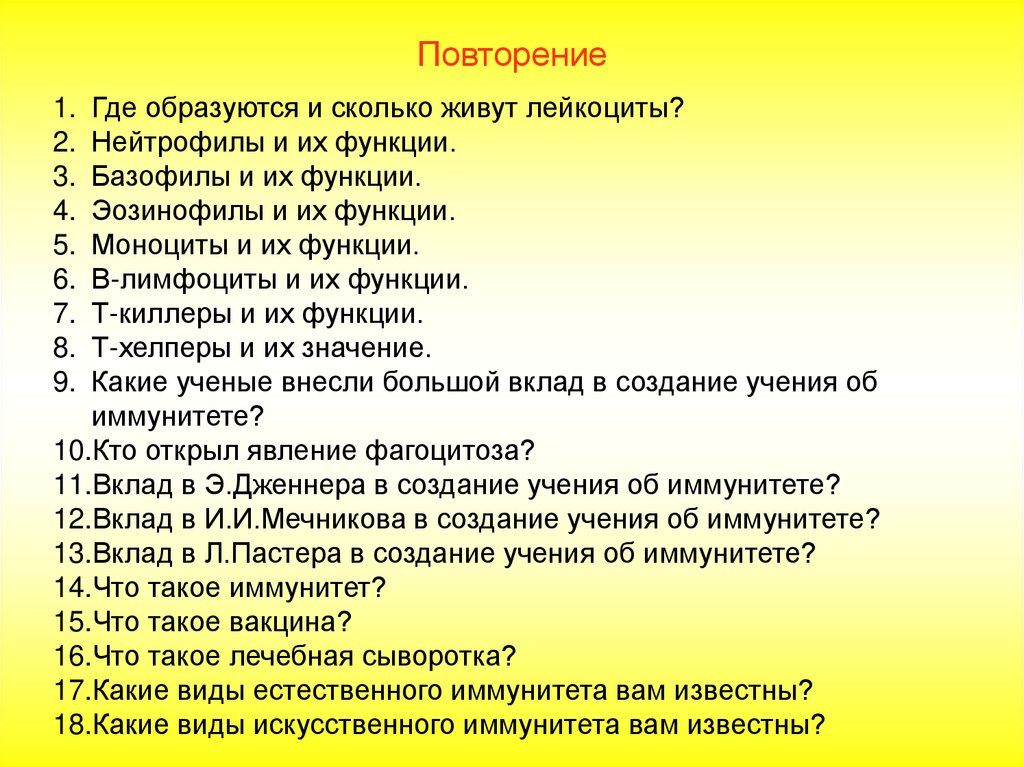 Повторение

1. Где образуются и сколько живут лейкоциты?
2. Нейтрофилы и их функции.
3. Базофилы и их функции.
4. Эозинофилы и их функции.
5. Моноциты и их функции.
6. В-лимфоциты и их функции.
7. Т-киллеры и их функции.
8. Т-хелперы и их значение.
9. Какие ученые внесли большой вклад в создание учения об иммунитете?
10.Кто открыл явление фагоцитоза?
11.Вклад в Э.Дженнера в создание учения об иммунитете?
12.Вклад в И.И.Мечникова в создание учения об иммунитете?
13.Вклад в Л.Пастера в создание учения об иммунитете?
14.Что такое иммунитет?
15.Что такое вакцина?
16.Что такое лечебная сыворотка?
17.Какие виды естественного иммунитета вам известны?
18.Какие виды искусственного иммунитета вам известны?